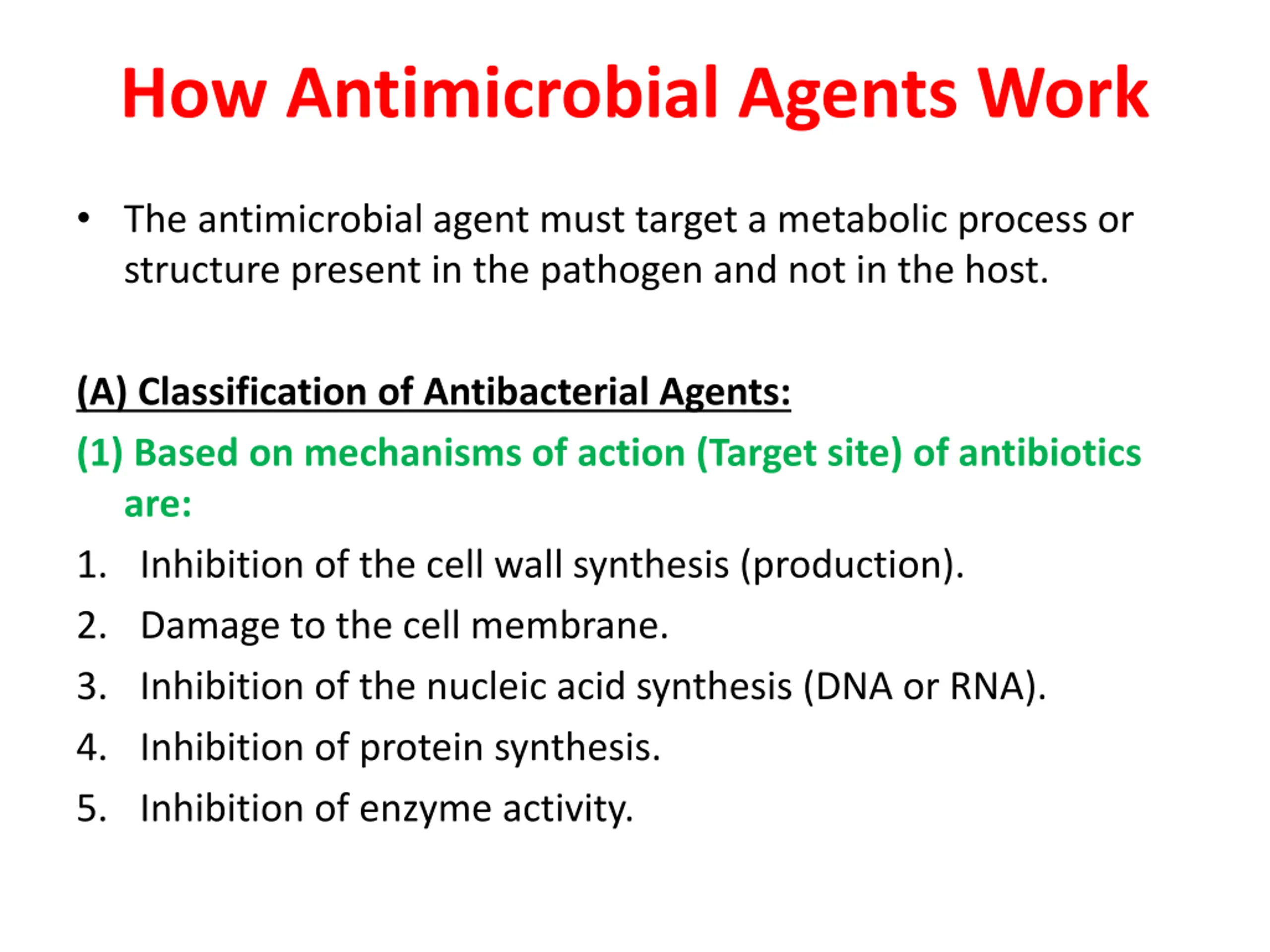 How Antimicrobial Agents Work

• The antimicrobial agent must target a metabolic process or structure present in the pathogen and not in the host.

(A) Classification of Antibacterial Agents:

(1) Based on mechanisms of action (Target site) of antibiotics are:

1. Inhibition of the cell wall synthesis (production).
2. Damage to the cell membrane.
3. Inhibition of the nucleic acid synthesis (DNA or RNA).
4. Inhibition of protein synthesis.
5. Inhibition of enzyme activity.